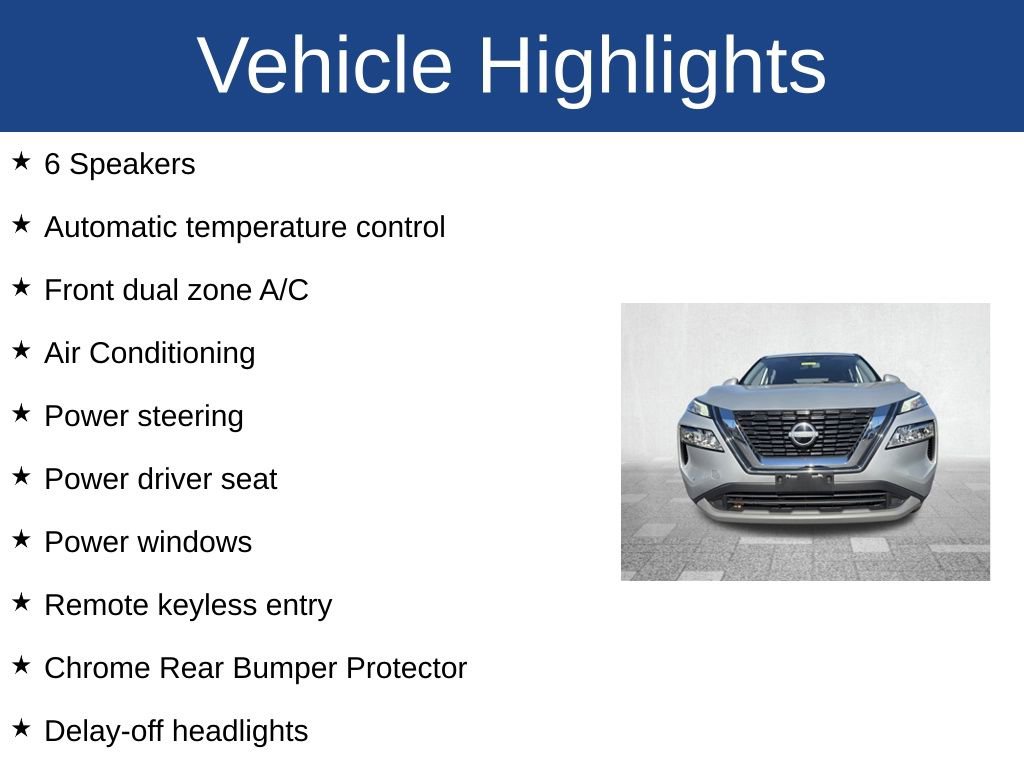 Vehicle Highlights

★ 6 Speakers

★ Automatic temperature control

★ Front dual zone A/C

★ Air Conditioning

★ Power steering

★ Power driver seat

★ Power windows

★ Remote keyless entry

★ Chrome Rear Bumper Protector

★ Delay-off headlights